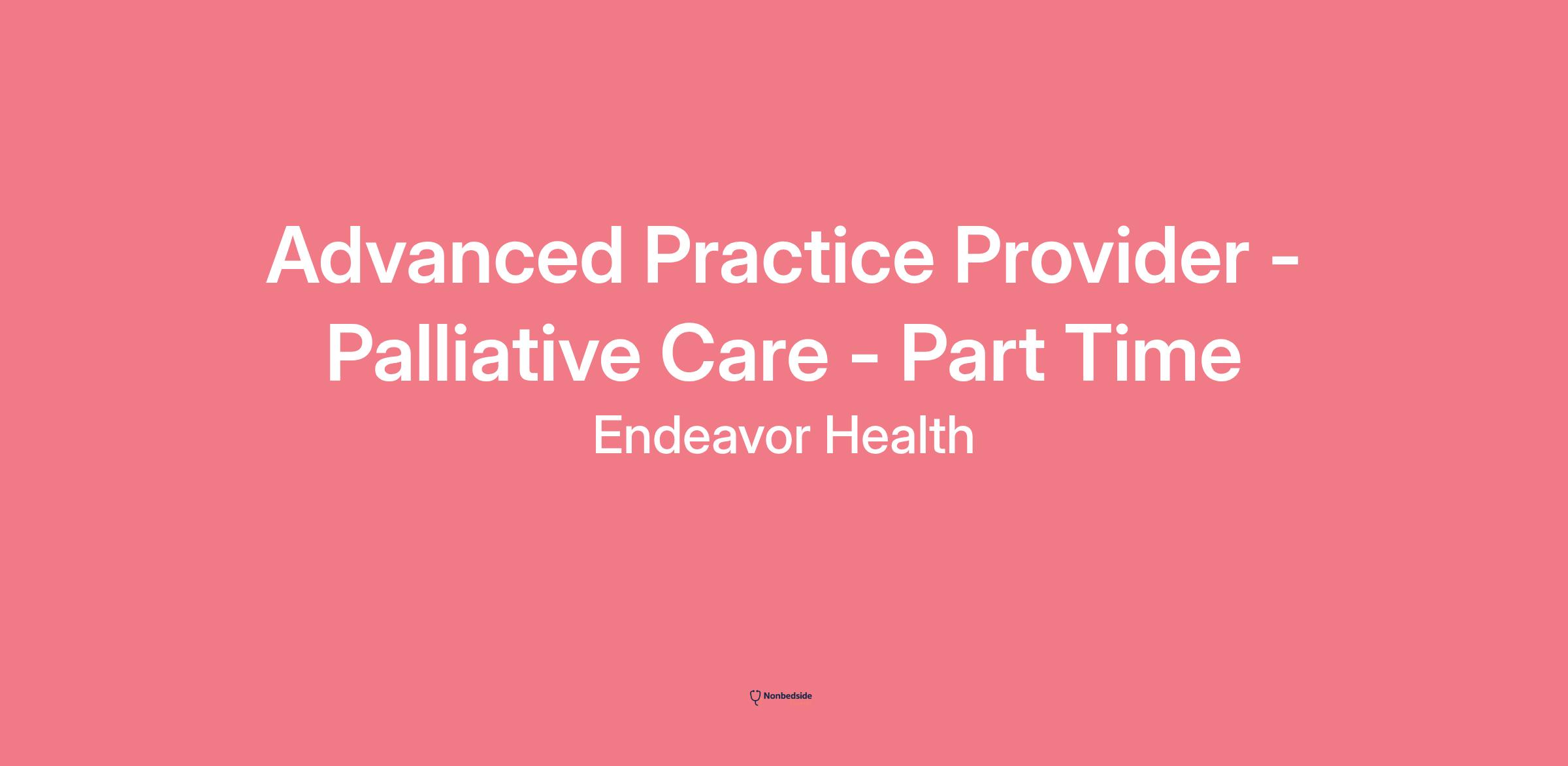 Advanced Practice Provider - Palliative Care - Part Time

Endeavor Health

Nonbedside